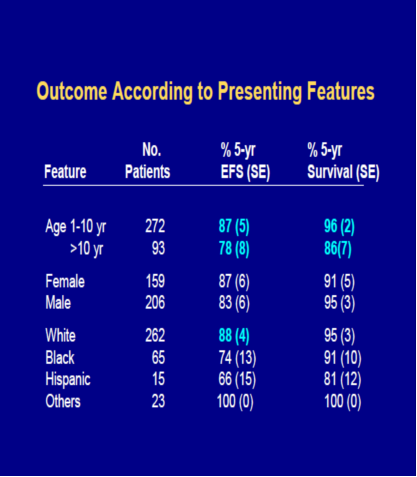 Outcome According to Presenting Features

| Feature | No. Patients | % 5-yr EFS (SE) | % 5-yr Survival (SE) |
|---|---|---|---|
| Age 1-10 yr | 272 | 87 (5) | 96 (2) |
| >10 yr | 93 | 78 (8) | 86(7) |
| Female | 159 | 87 (6) | 91 (5) |
| Male | 206 | 83 (6) | 95 (3) |
| White | 262 | 88 (4) | 95 (3) |
| Black | 65 | 74 (13) | 91 (10) |
| Hispanic | 15 | 66 (15) | 81 (12) |
| Others | 23 | 100 (0) | 100 (0) |